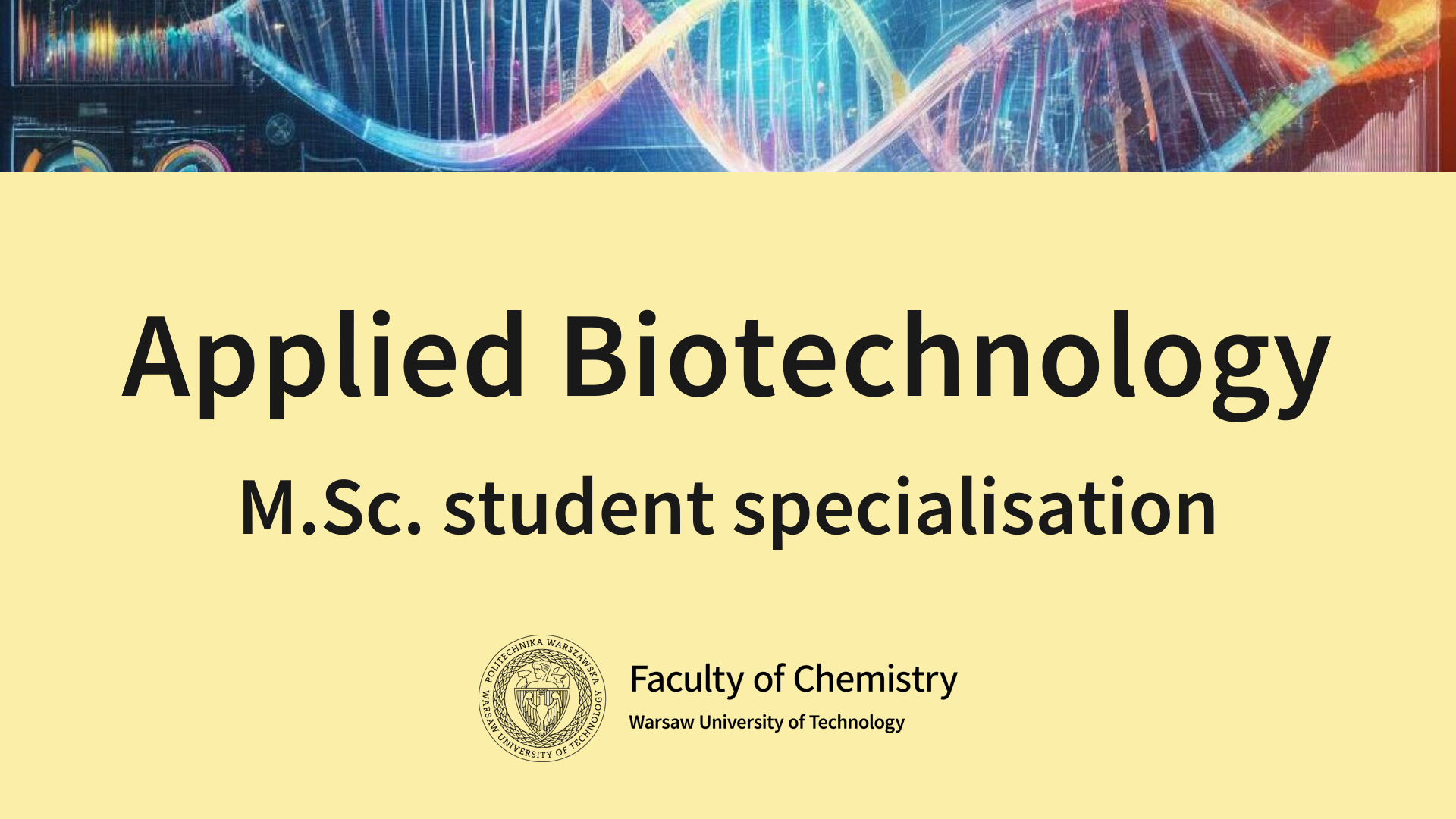 Applied Biotechnology

M.Sc. student specialisation

POLITECHNIKA WARSZAWSKA
WARSAW UNIVERSITY OF TECHNOLOGY

Faculty of Chemistry
Warsaw University of Technology